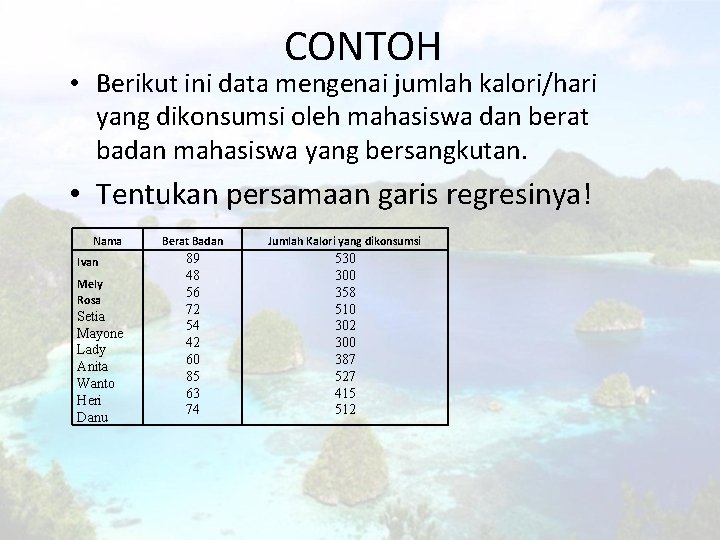 CONTOH

• Berikut ini data mengenai jumlah kalori/hari yang dikonsumsi oleh mahasiswa dan berat badan mahasiswa yang bersangkutan.

• Tentukan persamaan garis regresinya!

| Nama | Berat Badan | Jumlah Kalori yang dikonsumsi |
|---|---|---|
| Ivan | 89 | 530 |
| Mely | 48 | 300 |
| Rosa | 56 | 358 |
| Setia | 72 | 510 |
| Mayone | 54 | 302 |
| Lady | 42 | 300 |
| Anita | 60 | 387 |
| Wanto | 85 | 527 |
| Heri | 63 | 415 |
| Danu | 74 | 512 |